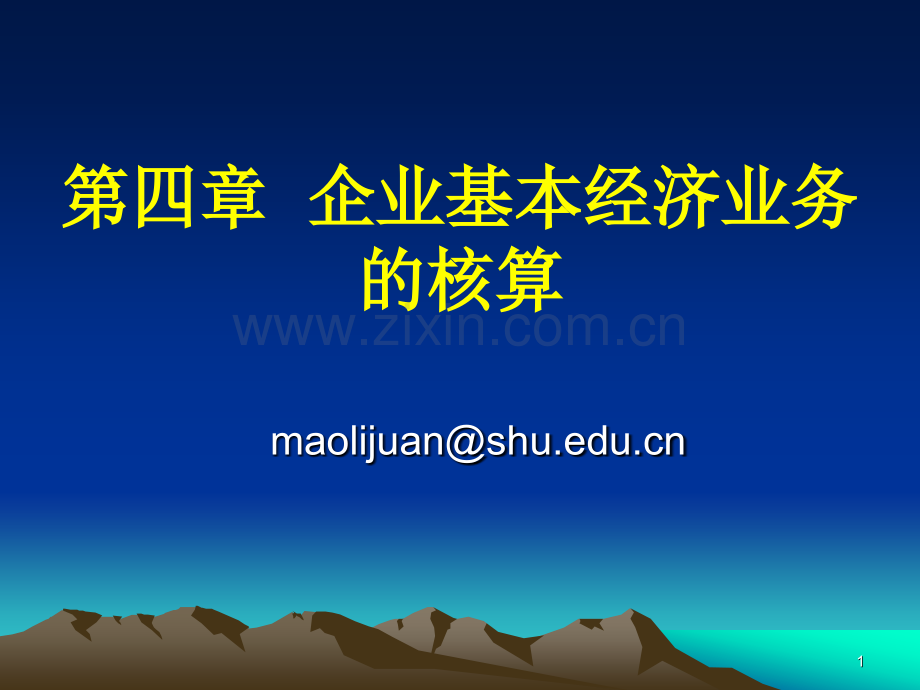 第四章 企业基本经济业务的核算

www.zixin.com.cn

maolijuan@shu.edu.cn

1